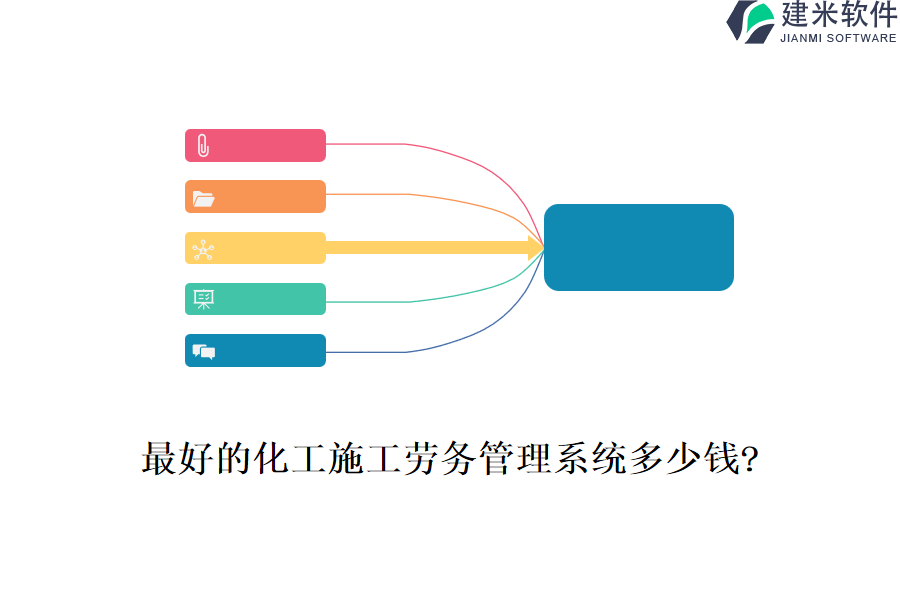 建米软件
JIANMI SOFTWARE

最好的化工施工劳务管理系统多少钱?